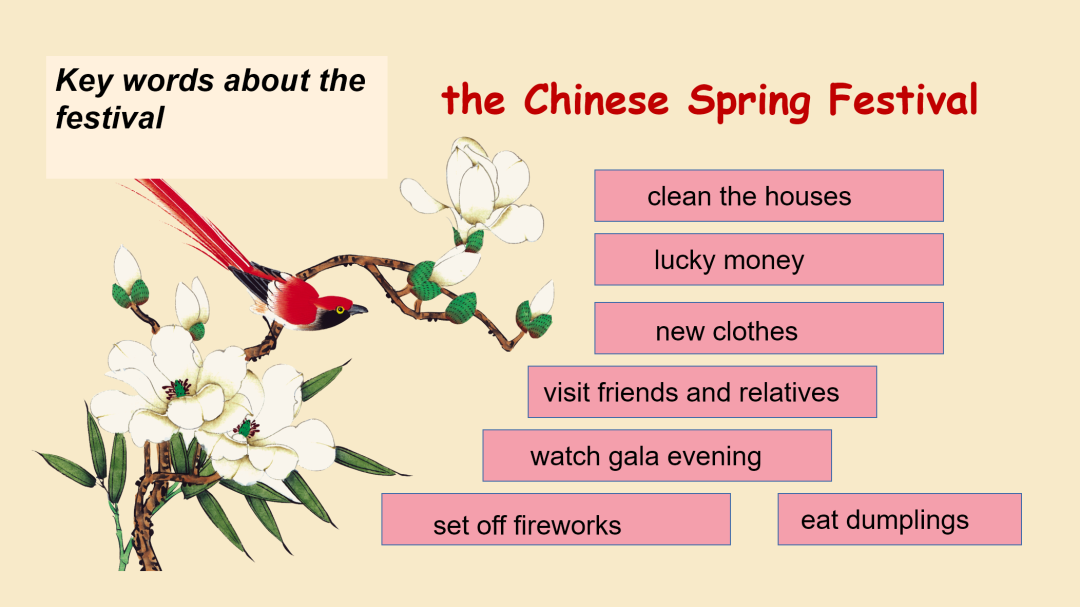 Key words about the festival

the Chinese Spring Festival

clean the houses

lucky money

new clothes

visit friends and relatives

watch gala evening

set off fireworks

eat dumplings